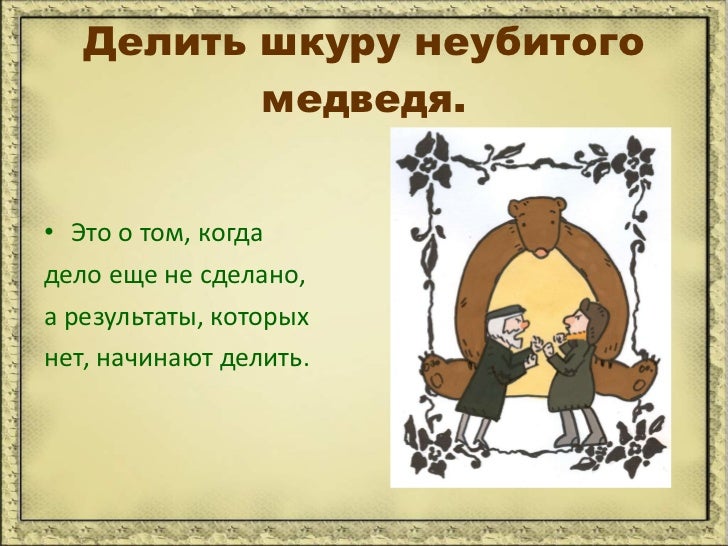 Делить шкуру неубитого медведя.

• Это о том, когда дело еще не сделано, а результаты, которых нет, начинают делить.